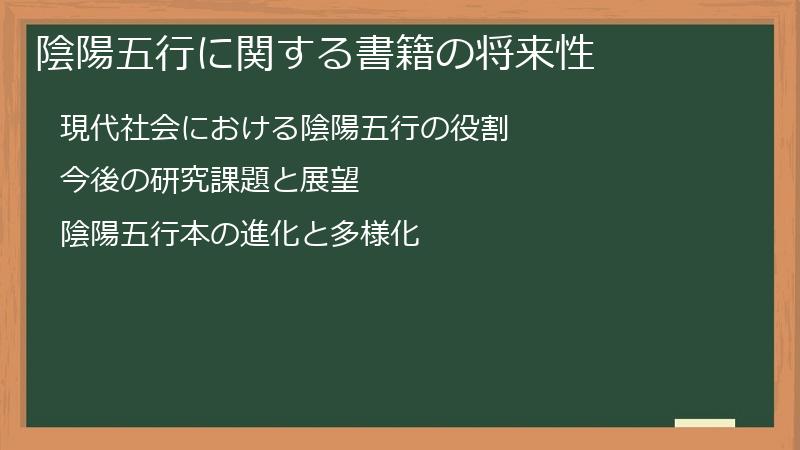 陰陽五行に関する書籍の将来性

現代社会における陰陽五行の役割

今後の研究課題と展望

陰陽五行本の進化と多様化